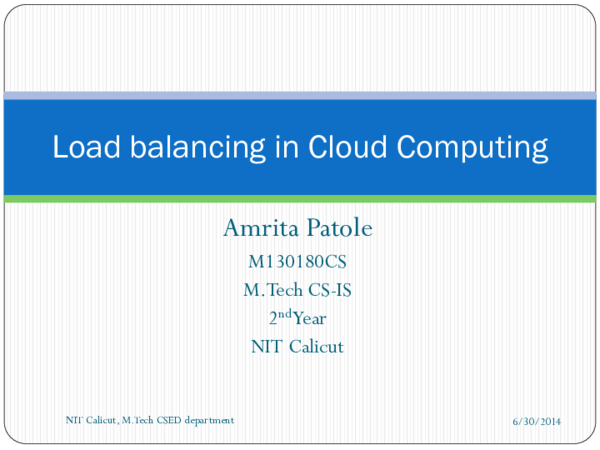 Load balancing in Cloud Computing

Amrita Patole

M130180CS

M.Tech CS-IS

2$^{nd}$Year

NIT Calicut

NIT Calicut, M.Tech CSED department

6/30/2014